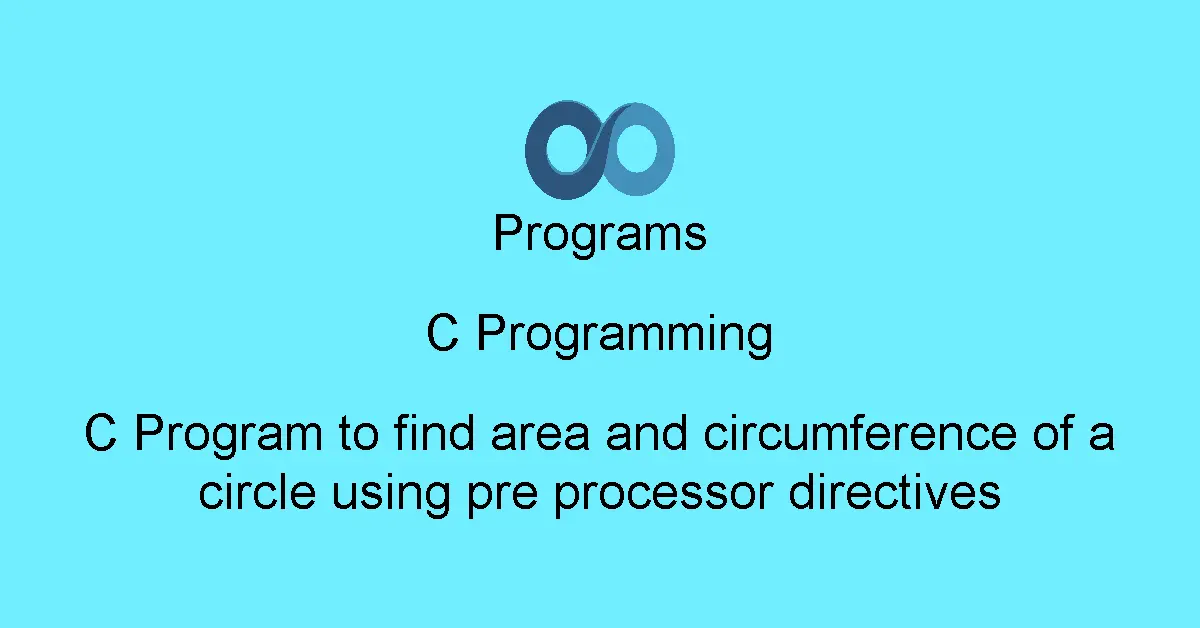 Programs

C Programming

C Program to find area and circumference of a circle using pre processor directives